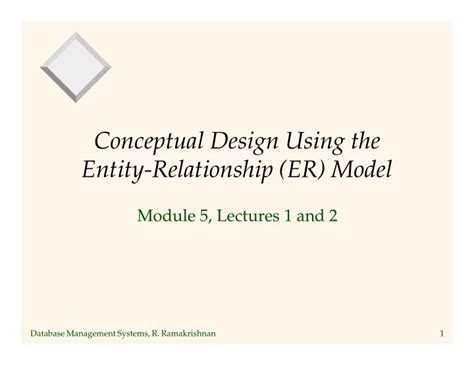 Conceptual Design Using the Entity-Relationship (ER) Model

Module 5, Lectures 1 and 2

Database Management Systems, R. Ramakrishnan

1